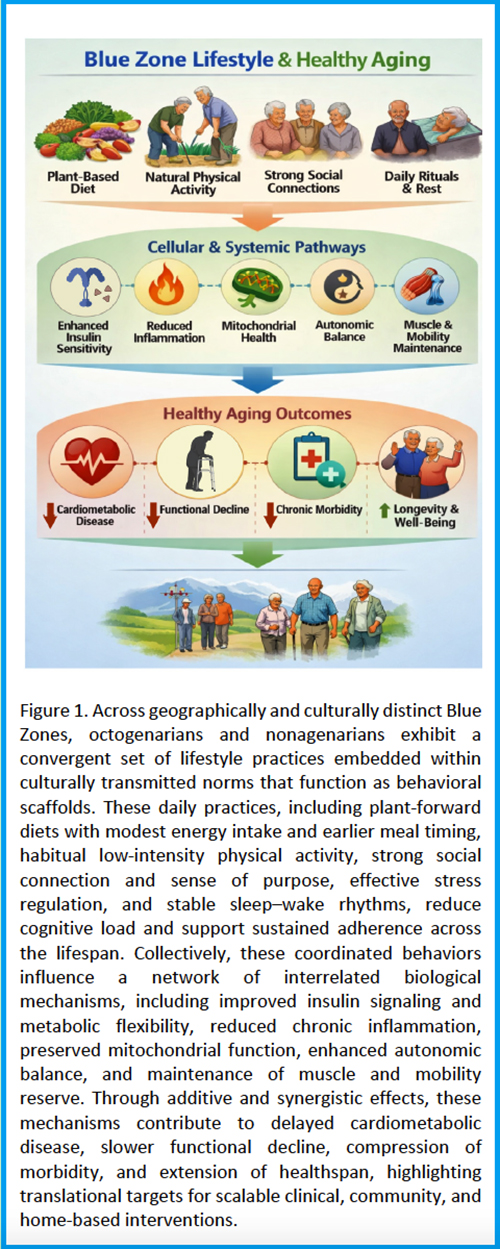 Blue Zone Lifestyle & Healthy Aging

Plant-Based Diet

Natural Physical Activity

Strong Social Connections

Daily Rituals & Rest

Cellular & Systemic Pathways

Enhanced Insulin Sensitivity

Reduced Inflammation

Mitochondrial Health

Autonomic Balance

Muscle & Mobility Maintenance

Healthy Aging Outcomes

Cardiometabolic Disease

Functional Decline

Chronic Morbidity

Longevity & Well-Being

Figure 1. Across geographically and culturally distinct Blue Zones, octogenarians and nonagenarians exhibit a convergent set of lifestyle practices embedded within culturally transmitted norms that function as behavioral scaffolds. These daily practices, including plant-forward diets with modest energy intake and earlier meal timing, habitual low-intensity physical activity, strong social connection and sense of purpose, effective stress regulation, and stable sleep–wake rhythms, reduce cognitive load and support sustained adherence across the lifespan. Collectively, these coordinated behaviors influence a network of interrelated biological mechanisms, including improved insulin signaling and metabolic flexibility, reduced chronic inflammation, preserved mitochondrial function, enhanced autonomic balance, and maintenance of muscle and mobility reserve. Through additive and synergistic effects, these mechanisms contribute to delayed cardiometabolic disease, slower functional decline, compression of morbidity, and extension of healthspan, highlighting translational targets for scalable clinical, community, and home-based interventions.